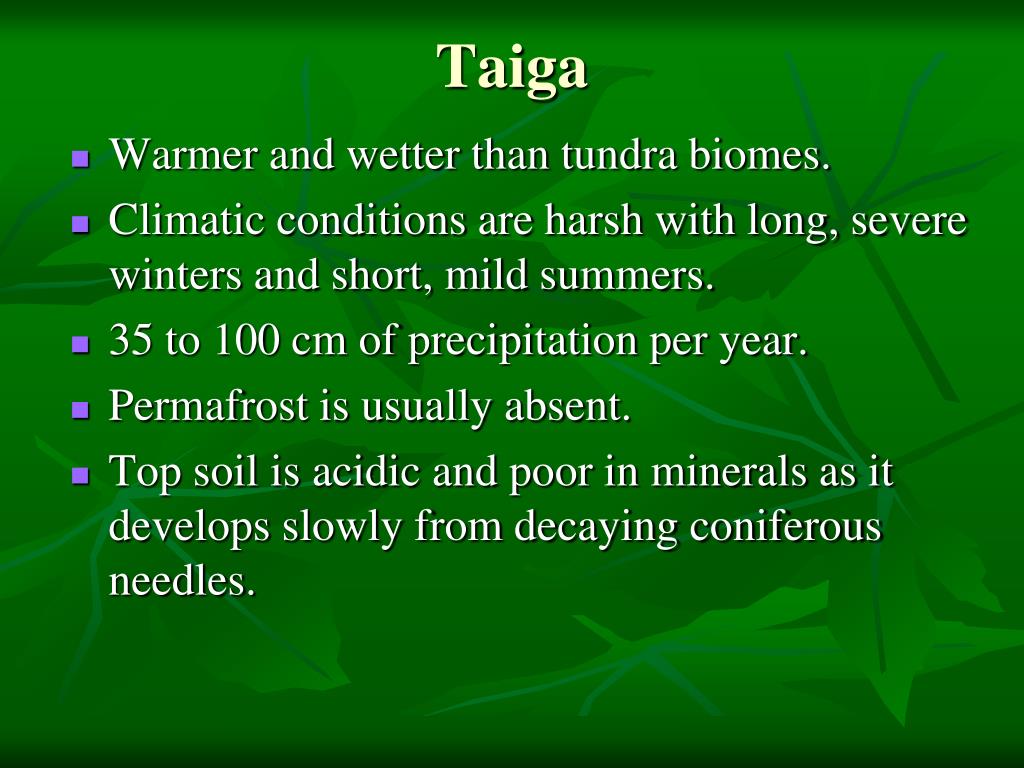 Taiga

- Warmer and wetter than tundra biomes.
- Climatic conditions are harsh with long, severe winters and short, mild summers.
- 35 to 100 cm of precipitation per year.
- Permafrost is usually absent.
- Top soil is acidic and poor in minerals as it develops slowly from decaying coniferous needles.